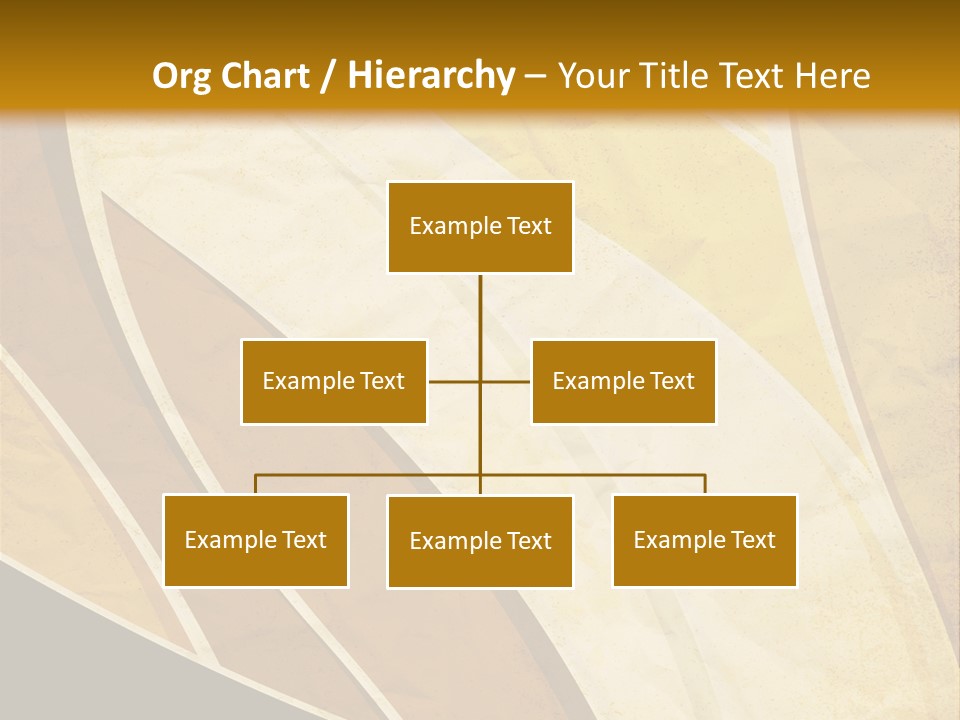 Org Chart / Hierarchy – Your Title Text Here

Example Text

Example Text

Example Text

Example Text

Example Text

Example Text